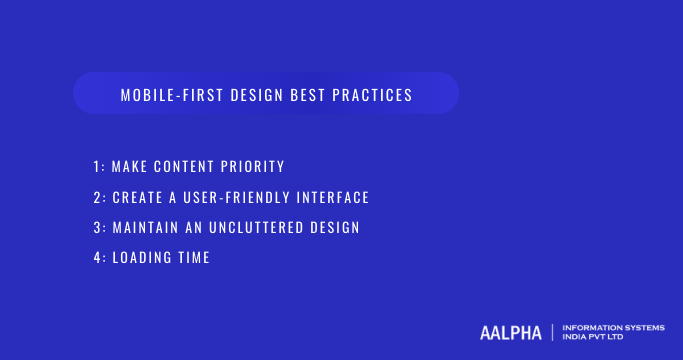 MOBILE-FIRST DESIGN BEST PRACTICES

1: MAKE CONTENT PRIORITY

2: CREATE A USER-FRIENDLY INTERFACE

3: MAINTAIN AN UNCLUTTERED DESIGN

4: LOADING TIME

AALPHA | INFORMATION SYSTEMS INDIA PVT LTD